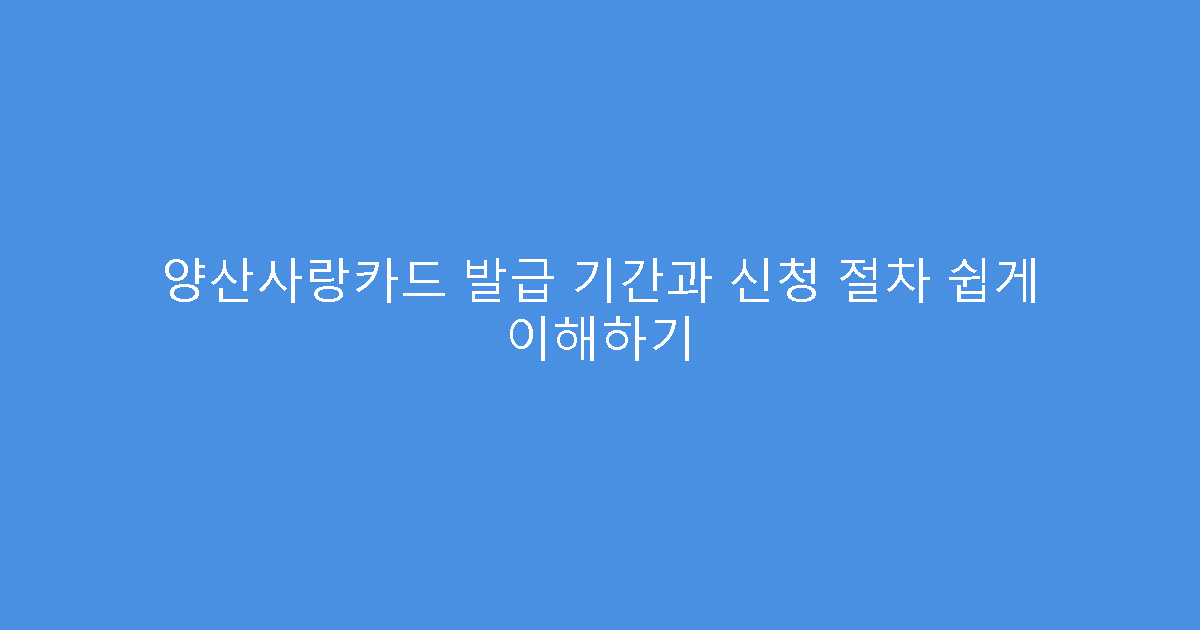 양산사랑카드 발급 기간과 신청 절차 쉽게 이해하기